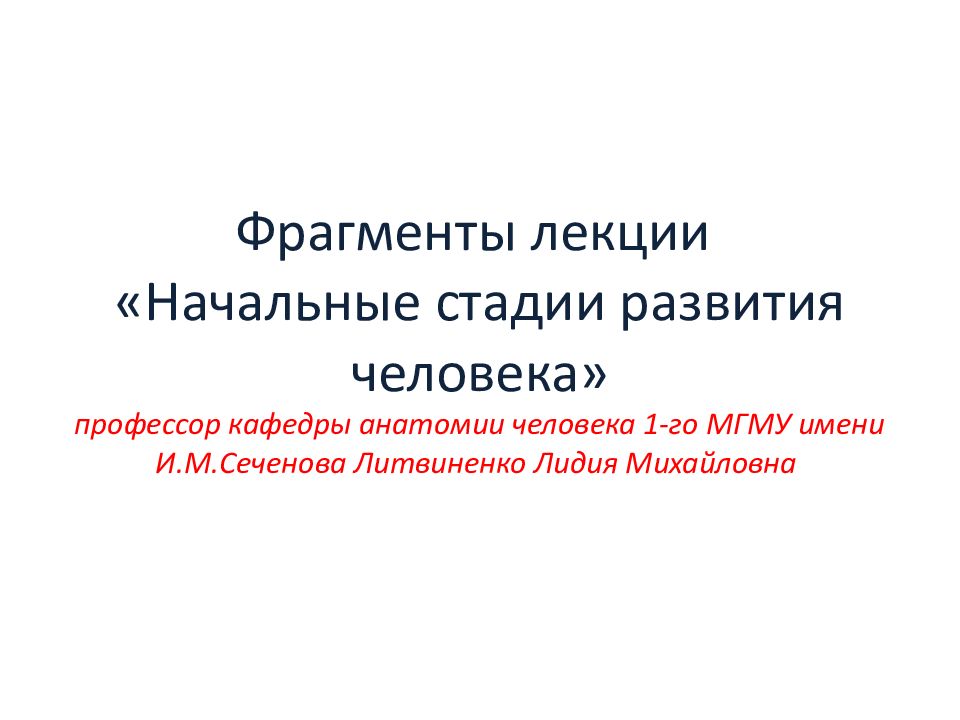 Фрагменты лекции «Начальные стадии развития человека»

профессор кафедры анатомии человека 1-го МГМУ имени И.М.Сеченова Литвиненко Лидия Михайловна